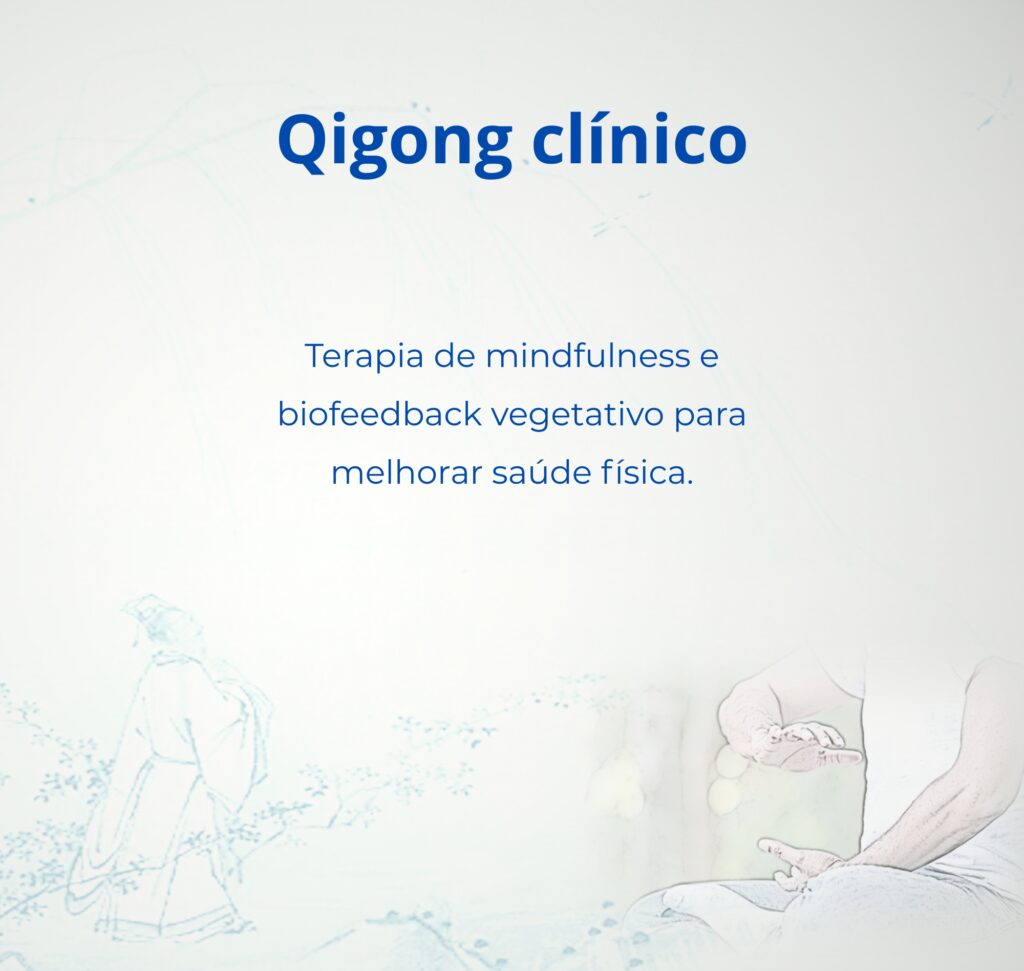 Qigong clínico

Terapia de mindfulness e biofeedback vegetativo para melhorar saúde física.